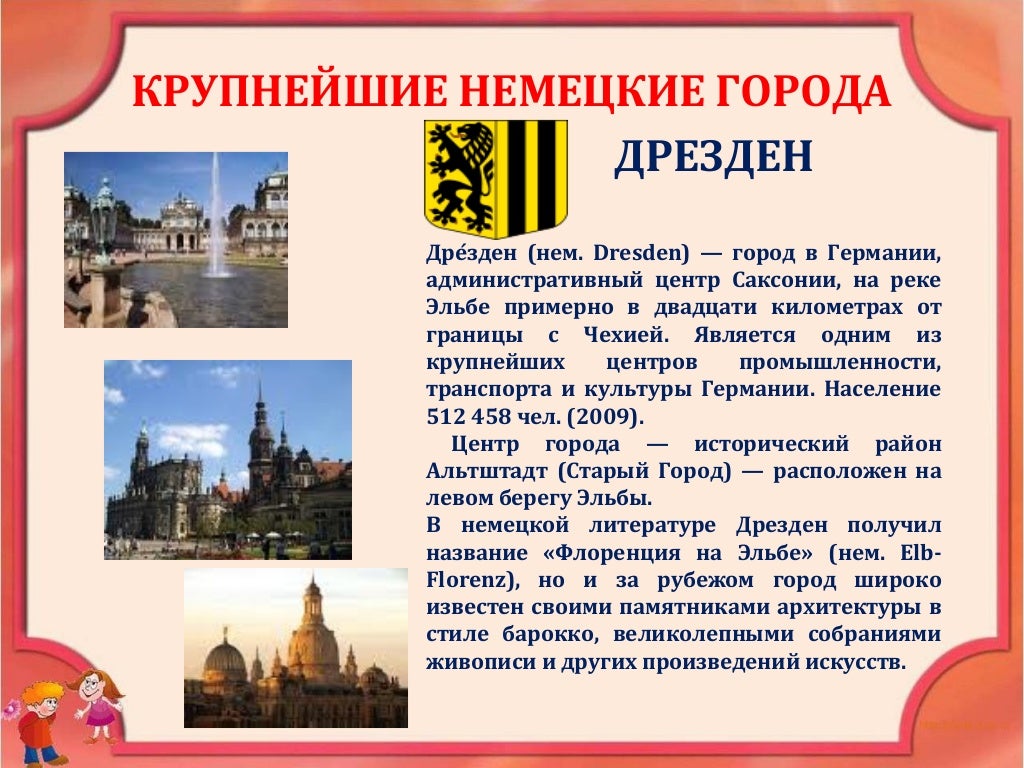 КРУПНЕЙШИЕ НЕМЕЦКИЕ ГОРОДА

ДРЕЗДЕН

Дре́зден (нем. Dresden) — город в Германии, административный центр Саксонии, на реке Эльбе примерно в двадцати километрах от границы с Чехией. Является одним из крупнейших центров промышленности, транспорта и культуры Германии. Население 512 458 чел. (2009).

Центр города — исторический район Альтштадт (Старый Город) — расположен на левом берегу Эльбы.

В немецкой литературе Дрезден получил название «Флоренция на Эльбе» (нем. Elb-Florenz), но и за рубежом город широко известен своими памятниками архитектуры в стиле барокко, великолепными собраниями живописи и других произведений искусств.